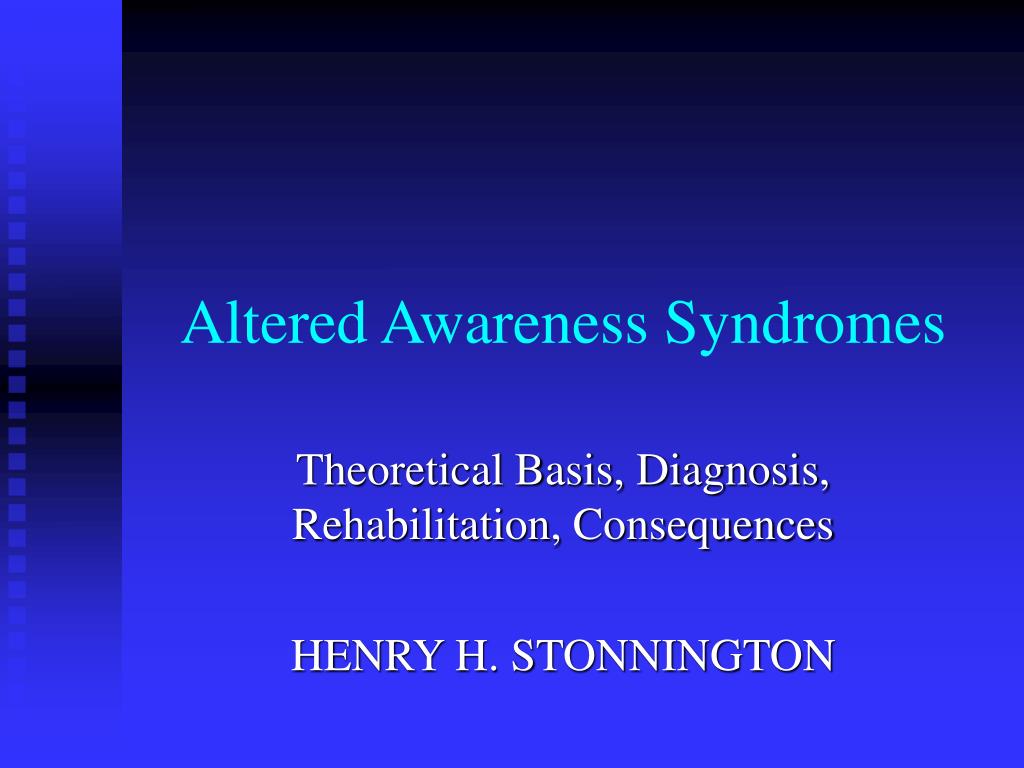 Altered Awareness Syndromes

Theoretical Basis, Diagnosis, Rehabilitation, Consequences

HENRY H. STONNINGTON